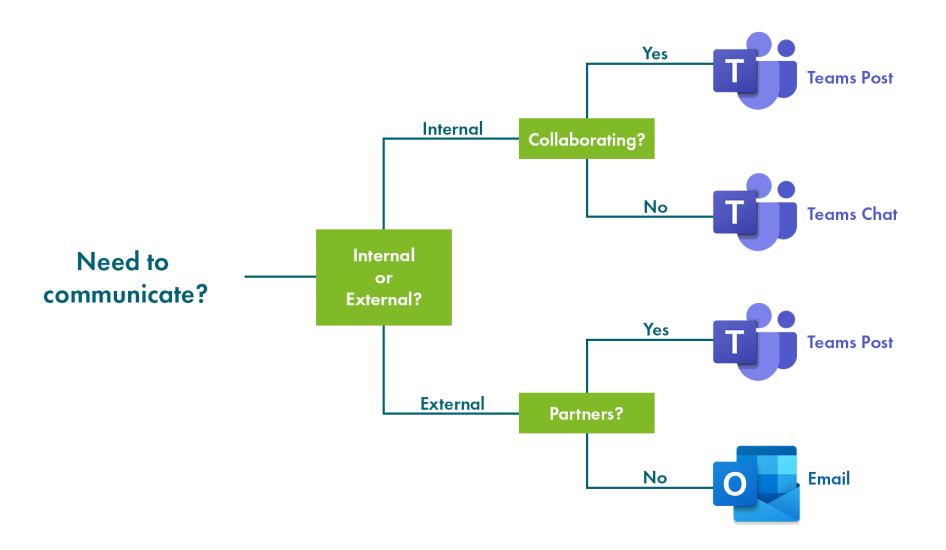 Need to communicate?

Internal or External?

Internal

Collaborating?

Yes

T

Teams Post

No

T

Teams Chat

External

Partners?

Yes

T

Teams Post

No

O

Email